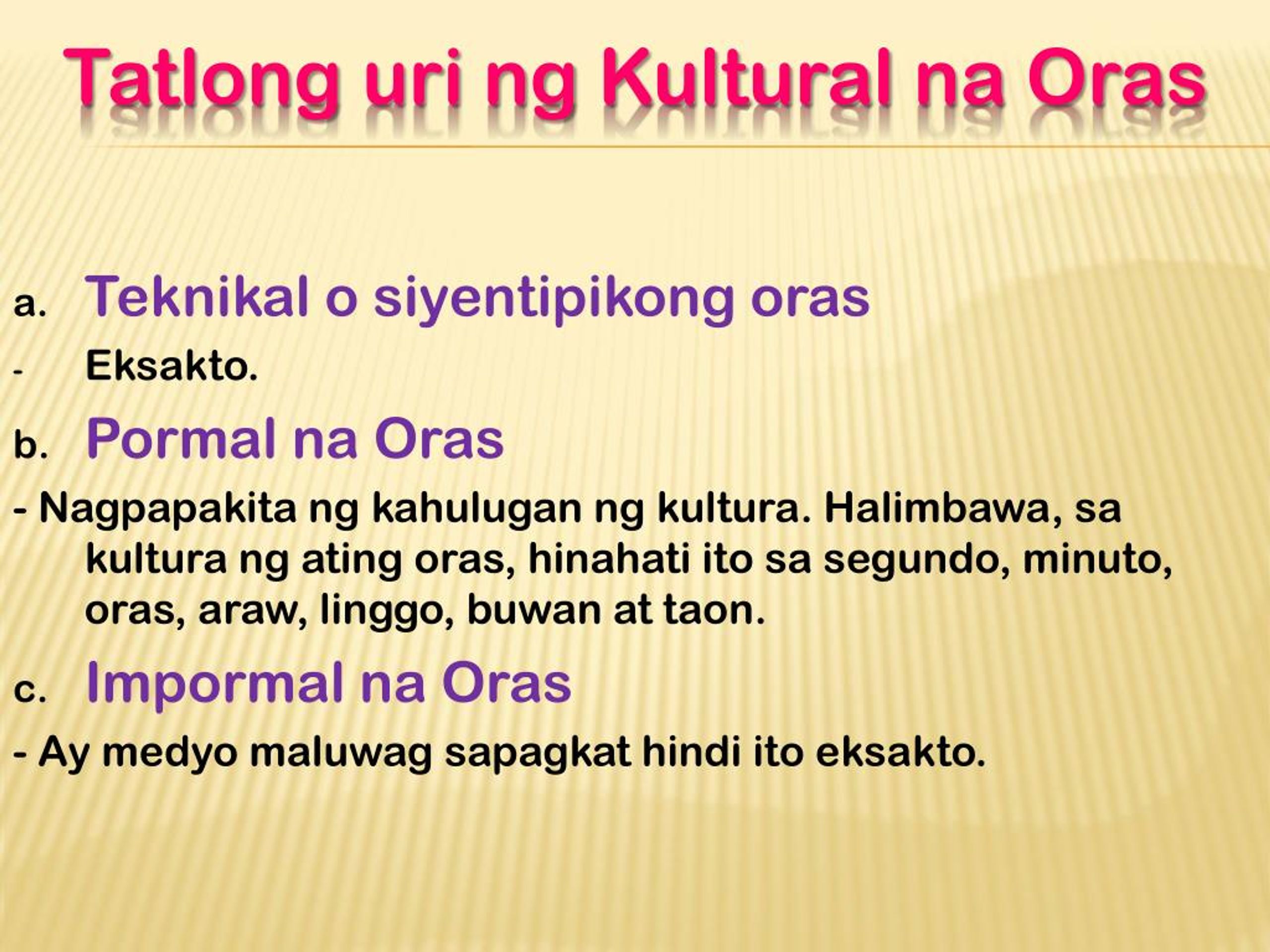 Tatlong uri ng Kultural na Oras

a. Teknikal o siyentipikong oras

- Eksakto.

b. Pormal na Oras

- Nagpapakita ng kahulugan ng kultura. Halimbawa, sa kultura ng ating oras, hinahati ito sa segundo, minuto, oras, araw, linggo, buwan at taon.

c. Impormal na Oras

- Ay medyo maluwag sapagkat hindi ito eksakto.